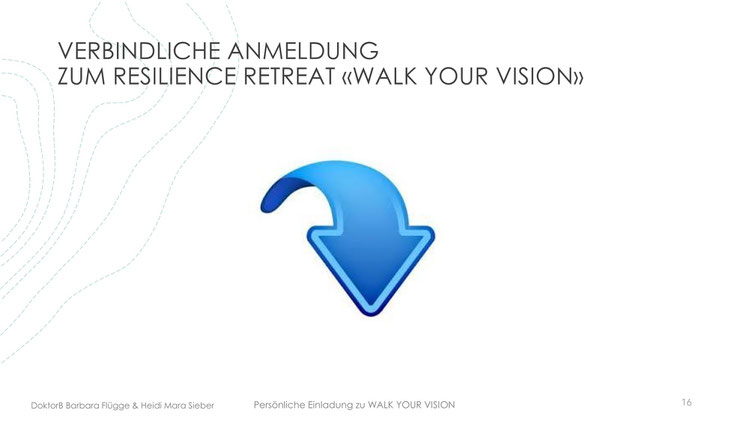 VERBINDLICHE ANMELDUNG
ZUM RESILIENCE RETREAT «WALK YOUR VISION»

DoktorB Barbara Flügge & Heidi Mara Sieber

Persönliche Einladung zu WALK YOUR VISION

16